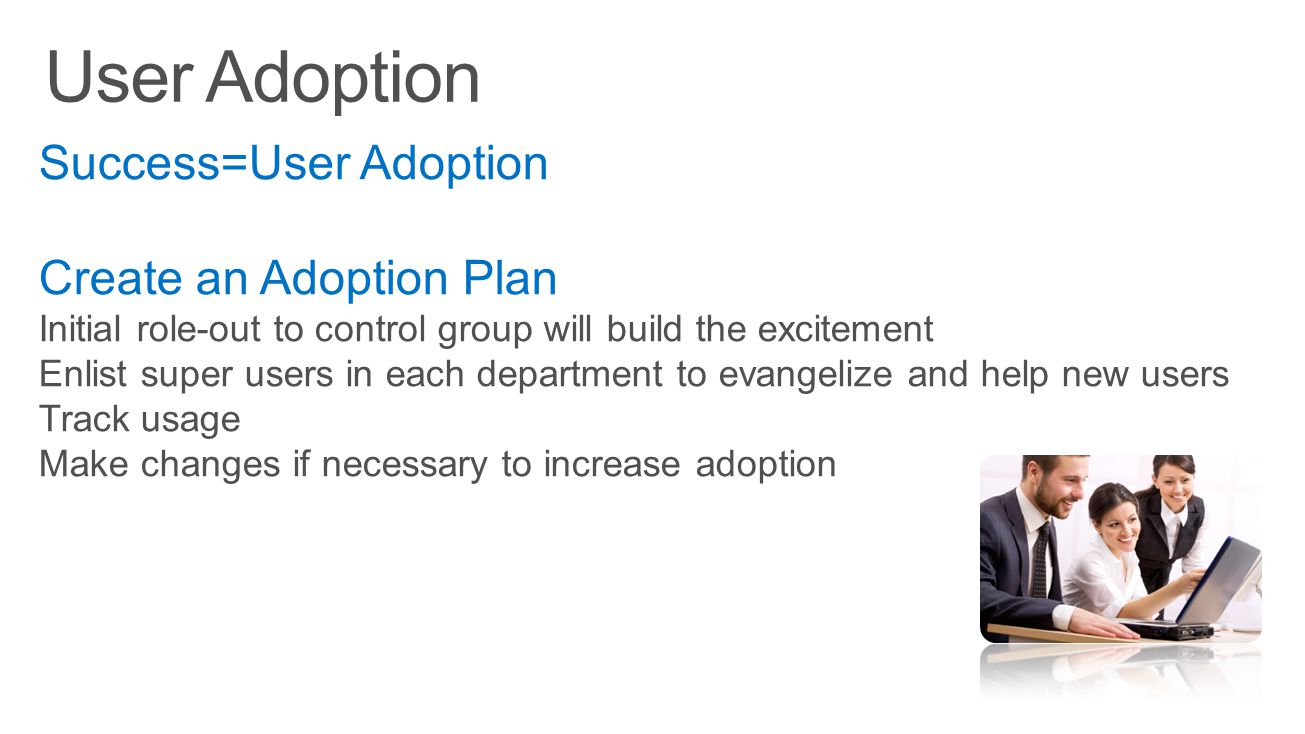 User Adoption

Success=User Adoption

Create an Adoption Plan

Initial role-out to control group will build the excitement
Enlist super users in each department to evangelize and help new users
Track usage
Make changes if necessary to increase adoption